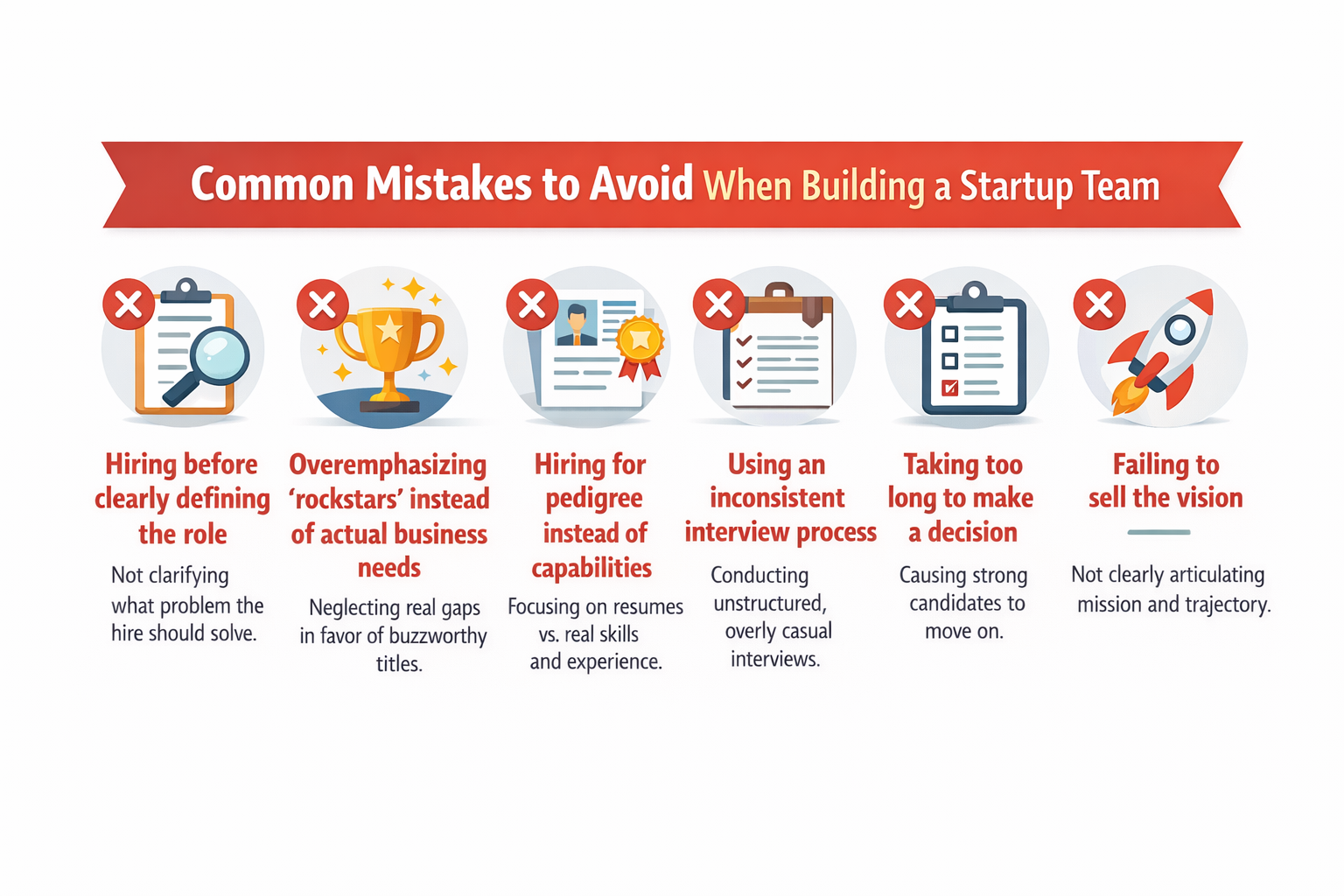 Common Mistakes to Avoid When Building a Startup Team

Hiring before clearly defining the role

Not clarifying what problem the hire should solve.

Overemphasizing 'rockstars' instead of actual business needs

Neglecting real gaps in favor of buzzworthy titles.

Hiring for pedigree instead of capabilities

Focusing on resumes vs. real skills and experience.

Using an inconsistent interview process

Conducting unstructured, overly casual interviews.

Taking too long to make a decision

Causing strong candidates to move on.

Failing to sell the vision

Not clearly articulating mission and trajectory.